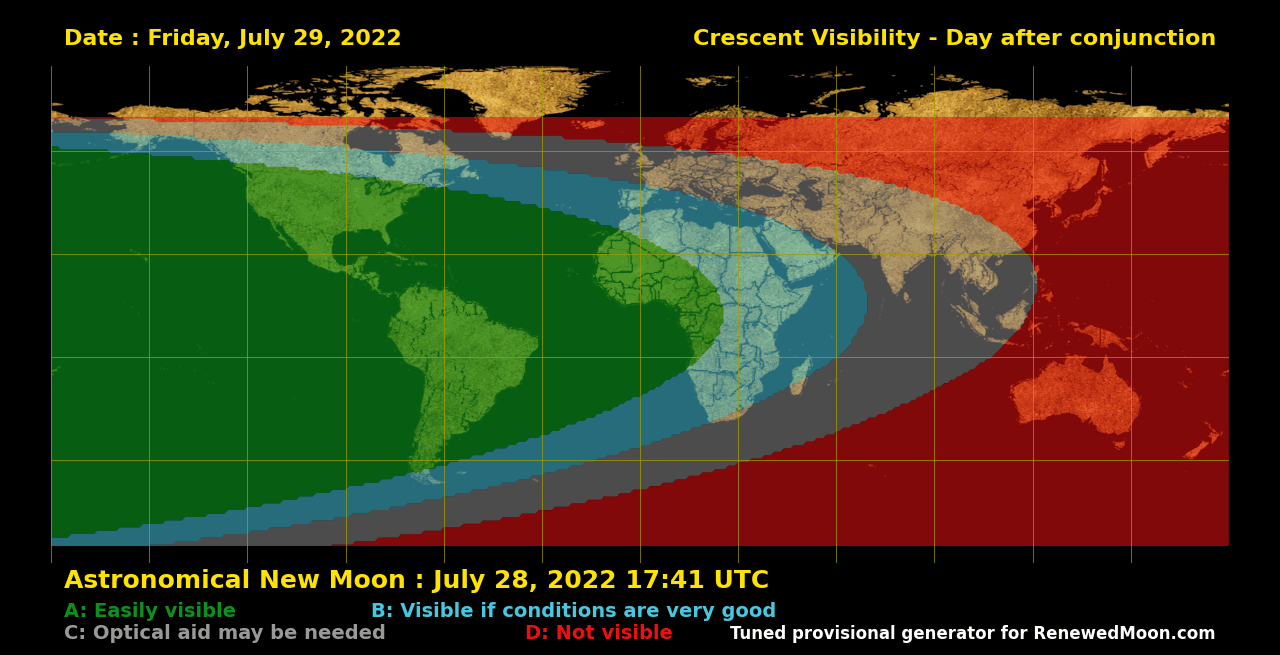 Date : Friday, July 29, 2022

Crescent Visibility - Day after conjunction

Astronomical New Moon : July 28, 2022 17:41 UTC

A: Easily visible

B: Visible if conditions are very good

C: Optical aid may be needed

D: Not visible

Tuned provisional generator for RenewedMoon.com